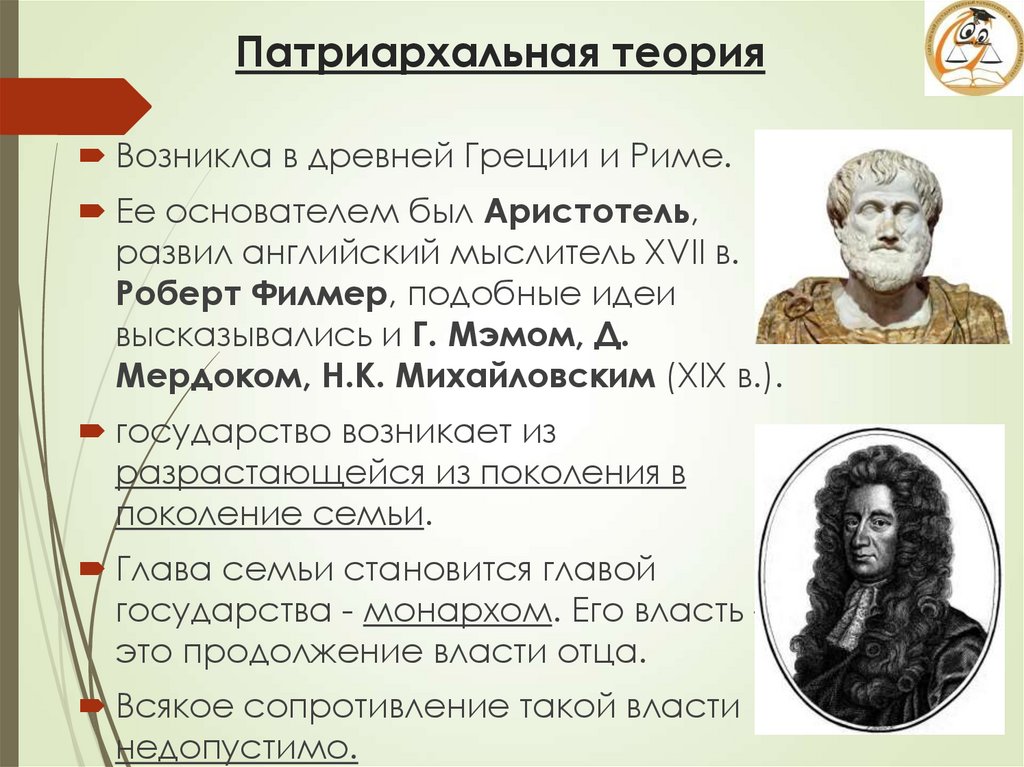 Патриархальная теория

Возникла в древней Греции и Риме.

Ее основателем был Аристотель, развил английский мыслитель XVII в. Роберт Филмер, подобные идеи высказывались и Г. Мэмом, Д. Мердоком, Н.К. Михайловским (XIX в.).

государство возникает из разрастающейся из поколения в поколение семьи.

Глава семьи становится главой государства - монархом. Его власть - это продолжение власти отца.

Всякое сопротивление такой власти недопустимо.